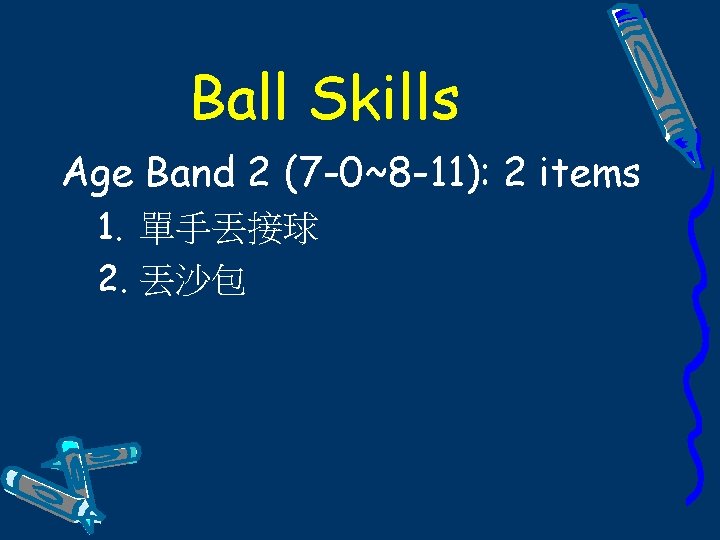 Ball Skills

Age Band 2 (7-0~8-11): 2 items

1. 單手丟接球
2. 丟沙包